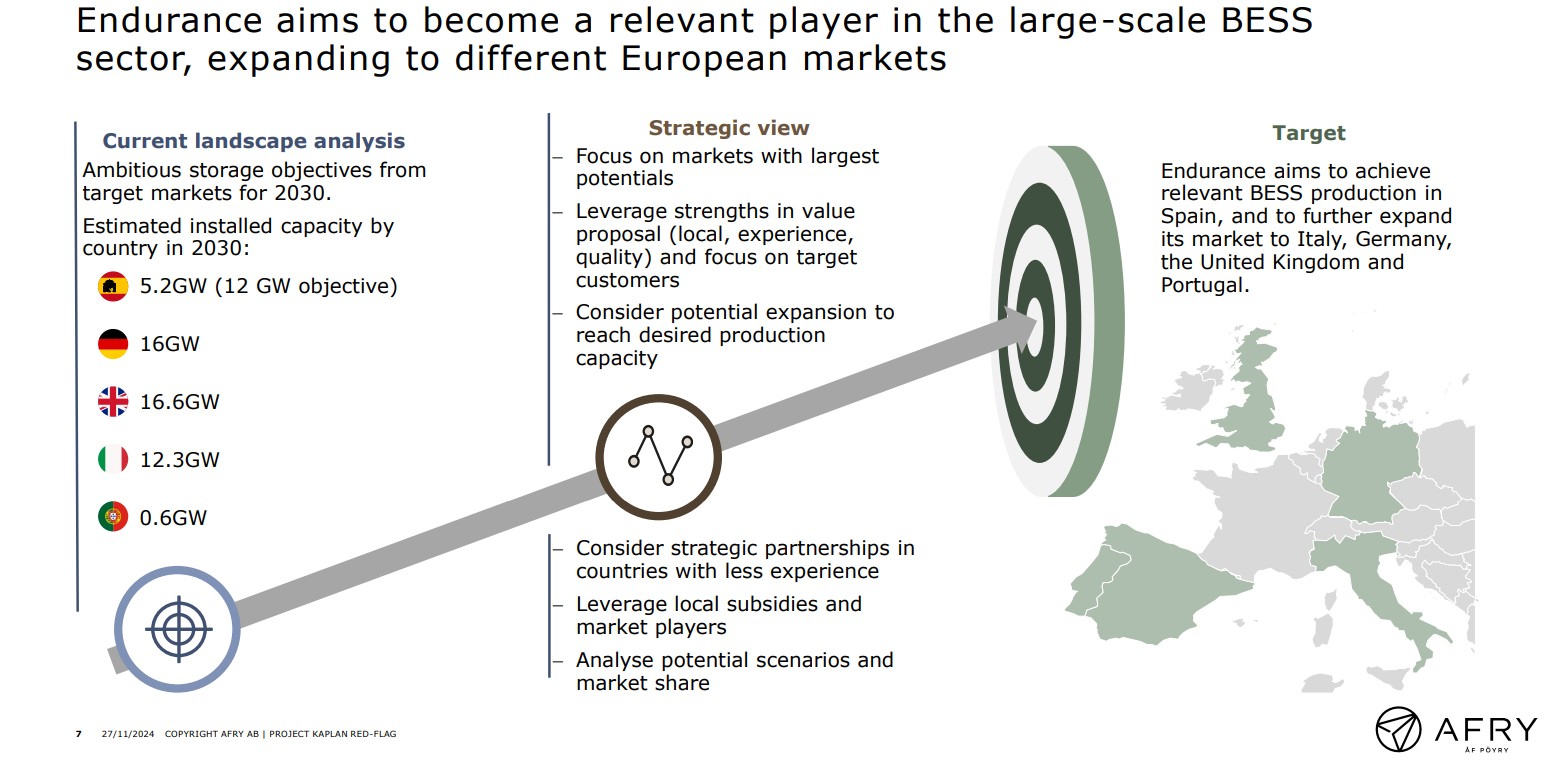 Endurance aims to become a relevant player in the large-scale BESS sector, expanding to different European markets

Current landscape analysis

Ambitious storage objectives from target markets for 2030.

Estimated installed capacity by country in 2030:

5.2GW (12 GW objective)

16GW

16.6GW

12.3GW

0.6GW

Strategic view

- Focus on markets with largest potentials
- Leverage strengths in value proposal (local, experience, quality) and focus on target customers
- Consider potential expansion to reach desired production capacity

- Consider strategic partnerships in countries with less experience
- Leverage local subsidies and market players
- Analyse potential scenarios and market share

Target

Endurance aims to achieve relevant BESS production in Spain, and to further expand its market to Italy, Germany, the United Kingdom and Portugal.

7 27/11/2024 COPYRIGHT AFRY AB | PROJECT KAPLAN RED-FLAG

AFRY
ÅF PÖYRY